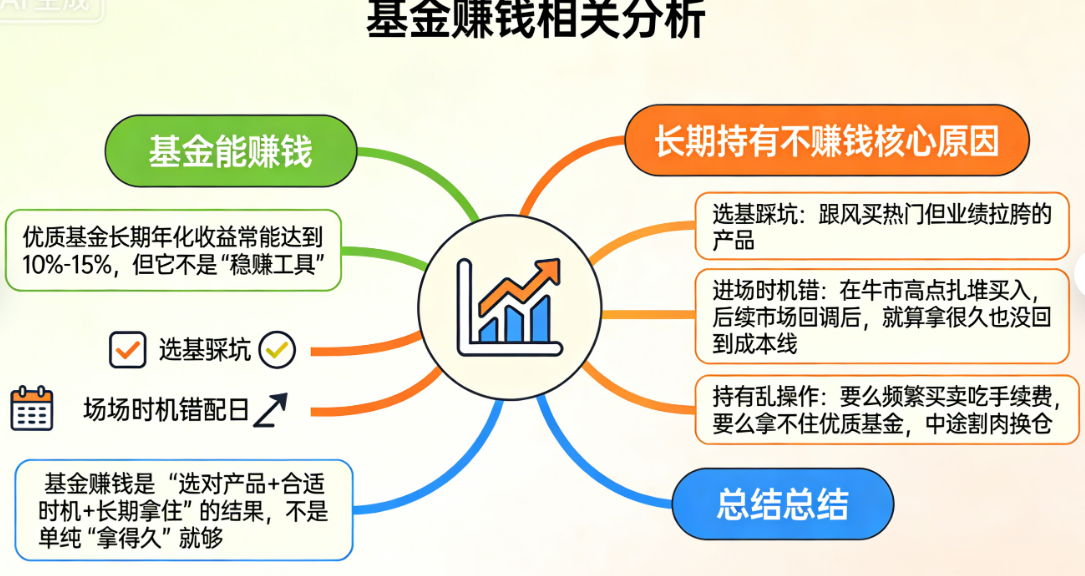 AI生成

基金赚钱相关分析

基金能赚钱

优质基金长期年化收益常能达到10%-15%，但它不是“稳赚工具”

选基踩坑

场场时机错配日

基金赚钱是“选对产品+合适时机+长期拿住”的结果，不是单纯“拿得久”就够

长期持有不赚钱核心原因

选基踩坑：跟风买热门但业绩拉胯的产品

进场时机错：在牛市高点扎堆买入，后续市场回调后，就算拿很久也没回到成本线

持有乱操作：要么频繁买卖吃手续费，要么拿不住优质基金，中途割肉换仓

总结总结